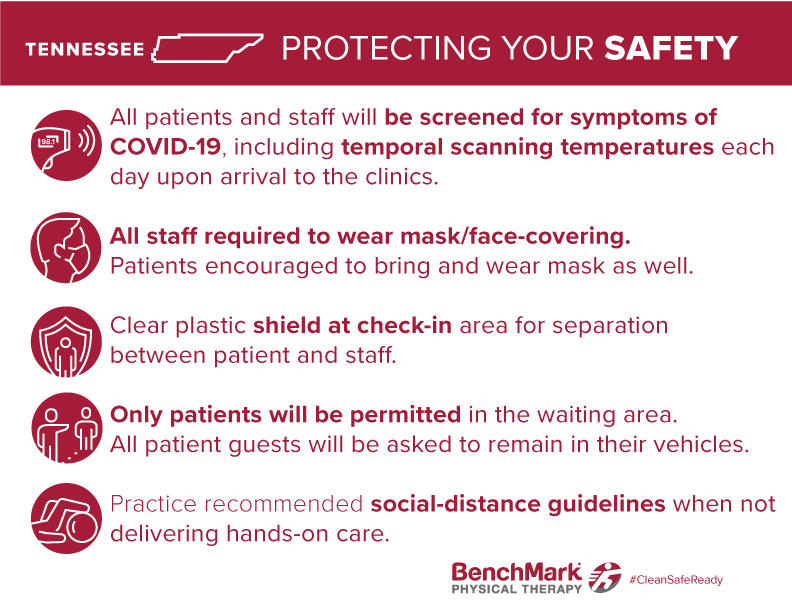 TENNESSEE PROTECTING YOUR SAFETY

98.1

All patients and staff will be screened for symptoms of COVID-19, including temporal scanning temperatures each day upon arrival to the clinics.

All staff required to wear mask/face-covering. Patients encouraged to bring and wear mask as well.

Clear plastic shield at check-in area for separation between patient and staff.

Only patients will be permitted in the waiting area. All patient guests will be asked to remain in their vehicles.

Practice recommended social-distance guidelines when not delivering hands-on care.

BenchMark PHYSICAL THERAPY #CleanSafeReady